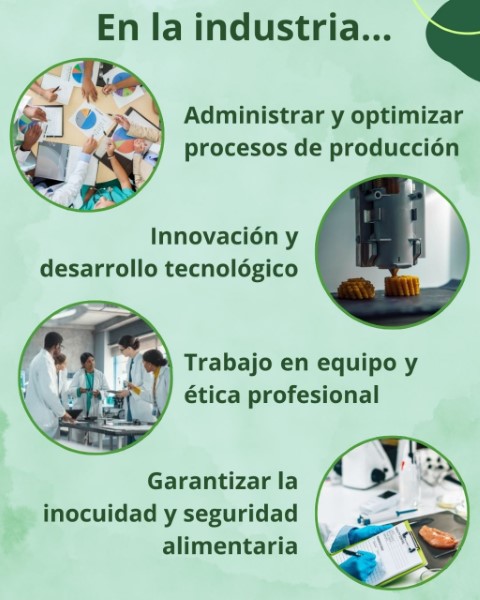 En la industria...

Administrar y optimizar procesos de producción

Innovación y desarrollo tecnológico

Trabajo en equipo y ética profesional

Garantizar la inocuidad y seguridad alimentaria